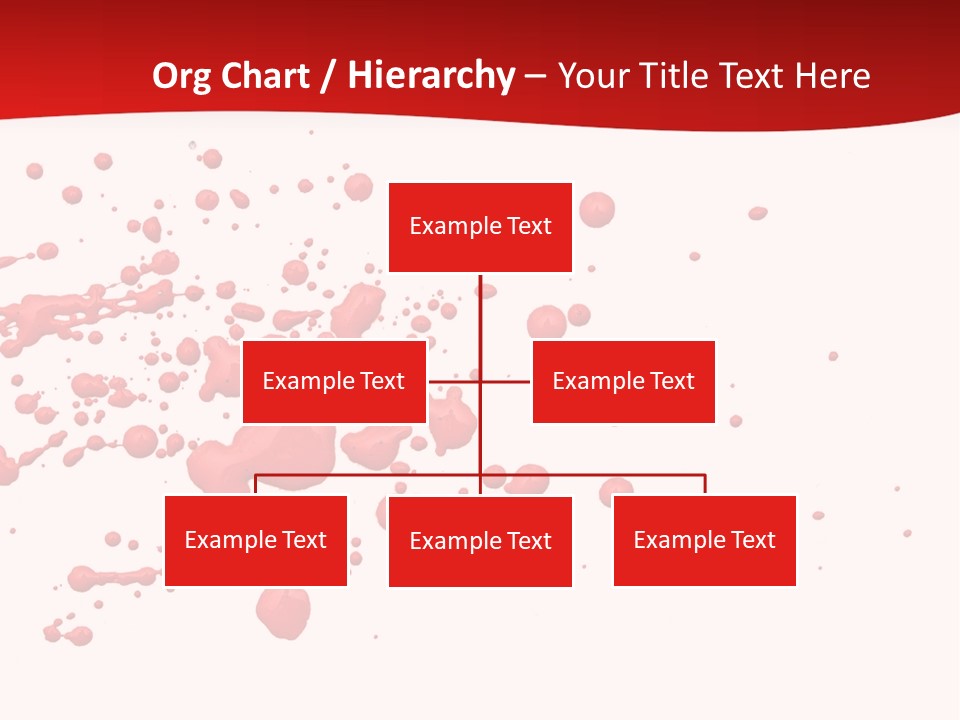 Org Chart / Hierarchy – Your Title Text Here

Example Text

Example Text

Example Text

Example Text

Example Text

Example Text